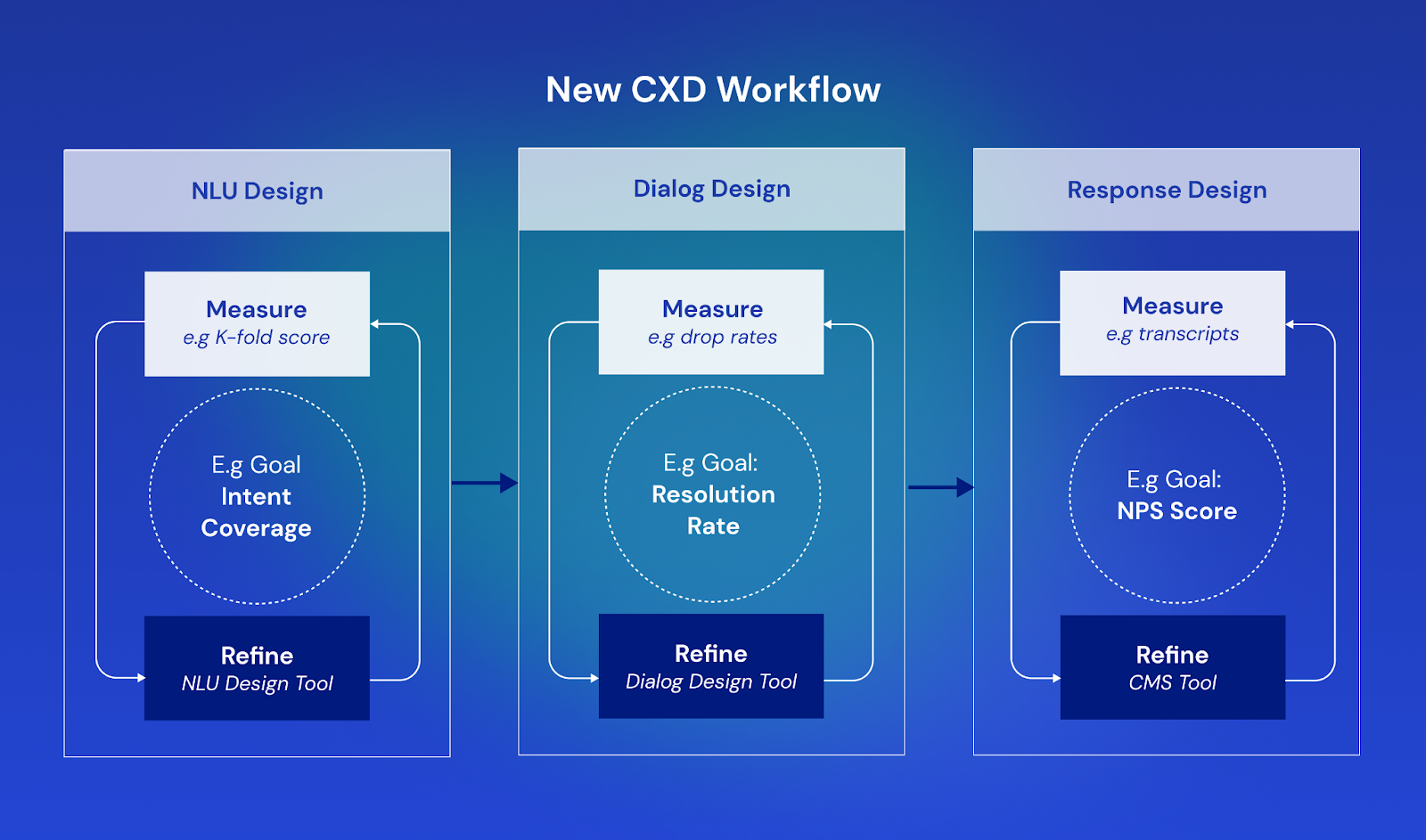 New CXD Workflow

NLU Design

Measure
e.g K-fold score

E.g Goal
Intent Coverage

Refine
NLU Design Tool

Dialog Design

Measure
e.g drop rates

E.g Goal:
Resolution Rate

Refine
Dialog Design Tool

Response Design

Measure
e.g transcripts

E.g Goal:
NPS Score

Refine
CMS Tool